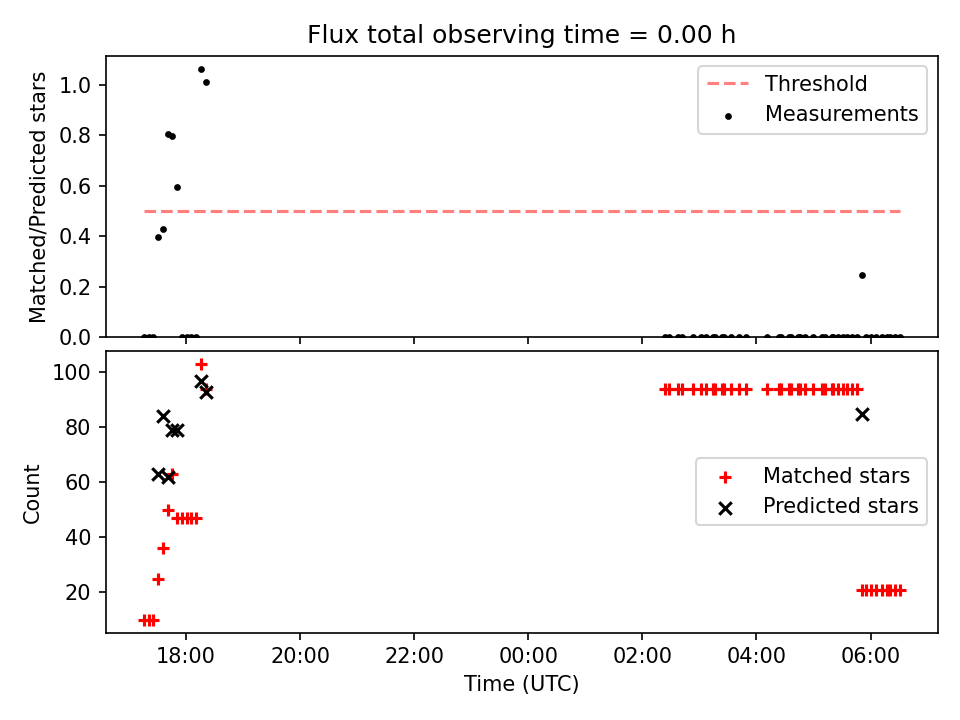 Flux total observing time = 0.00 h

Matched/Predicted stars
1.0
0.8
0.6
0.4
0.2
0.0

Threshold
Measurements

Count
100
80
60
40
20

Matched stars
Predicted stars

18:00
20:00
22:00
00:00
02:00
04:00
06:00
Time (UTC)